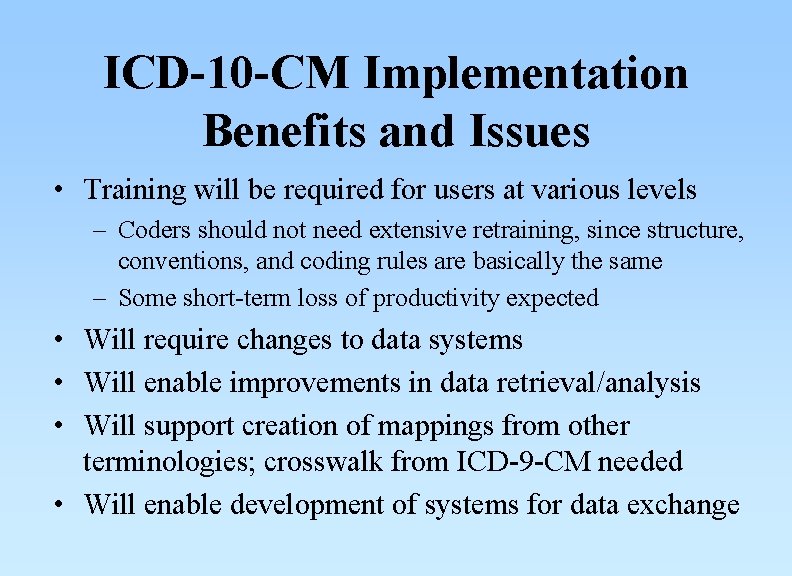 ICD-10-CM Implementation Benefits and Issues

• Training will be required for users at various levels
– Coders should not need extensive retraining, since structure, conventions, and coding rules are basically the same
– Some short-term loss of productivity expected
• Will require changes to data systems
• Will enable improvements in data retrieval/analysis
• Will support creation of mappings from other terminologies; crosswalk from ICD-9-CM needed
• Will enable development of systems for data exchange